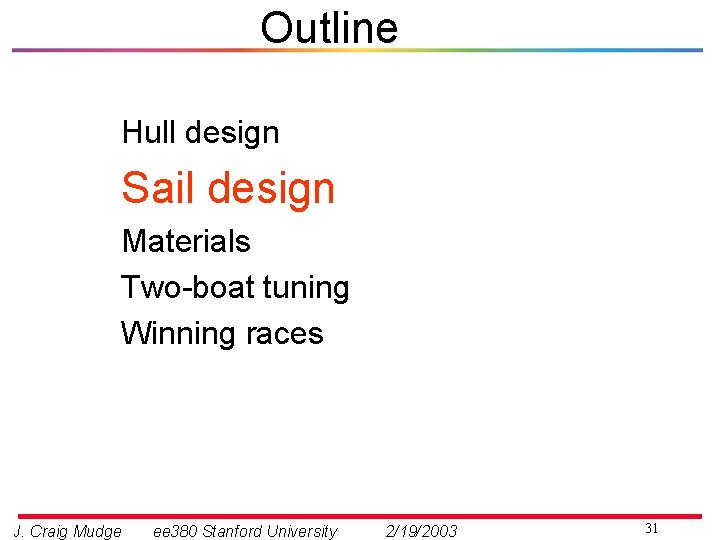 Outline

Hull design

Sail design

Materials

Two-boat tuning

Winning races

J. Craig Mudge ee380 Stanford University 2/19/2003 31